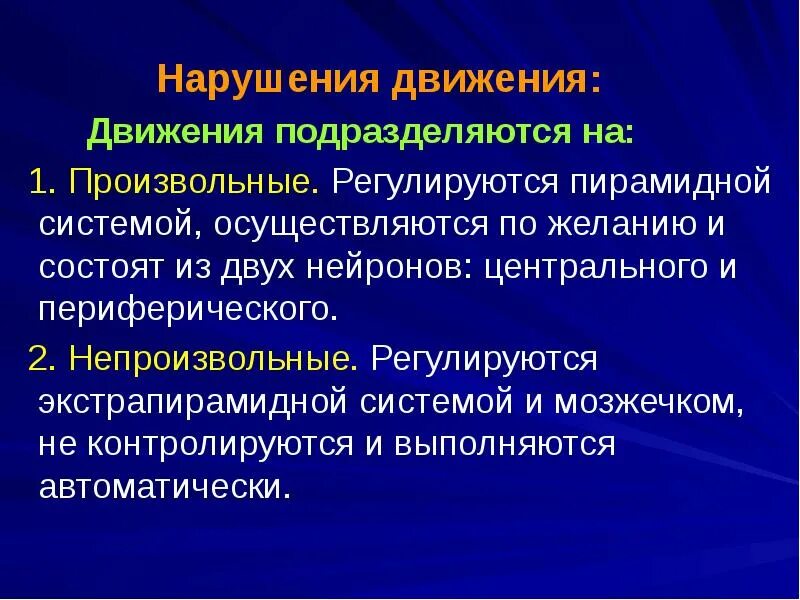 Нарушения движения:

Движения подразделяются на:

1. Произвольные. Регулируются пирамидной системой, осуществляются по желанию и состоят из двух нейронов: центрального и периферического.

2. Непроизвольные. Регулируются экстрапирамидной системой и мозжечком, не контролируются и выполняются автоматически.